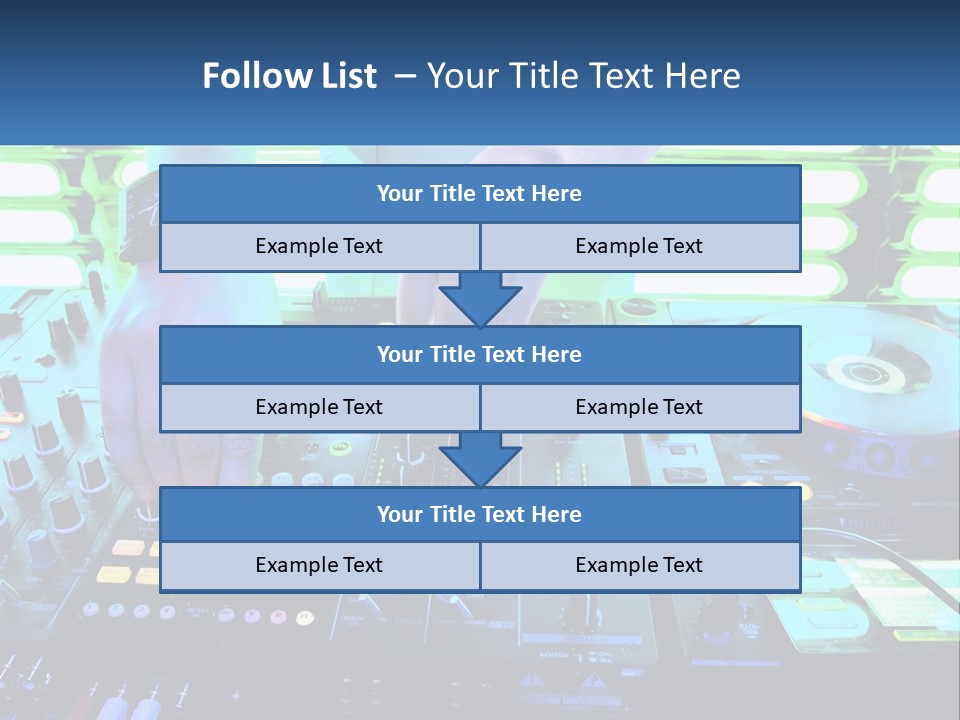 Follow List – Your Title Text Here

Your Title Text Here

Example Text

Example Text

Your Title Text Here

Example Text

Example Text

Your Title Text Here

Example Text

Example Text